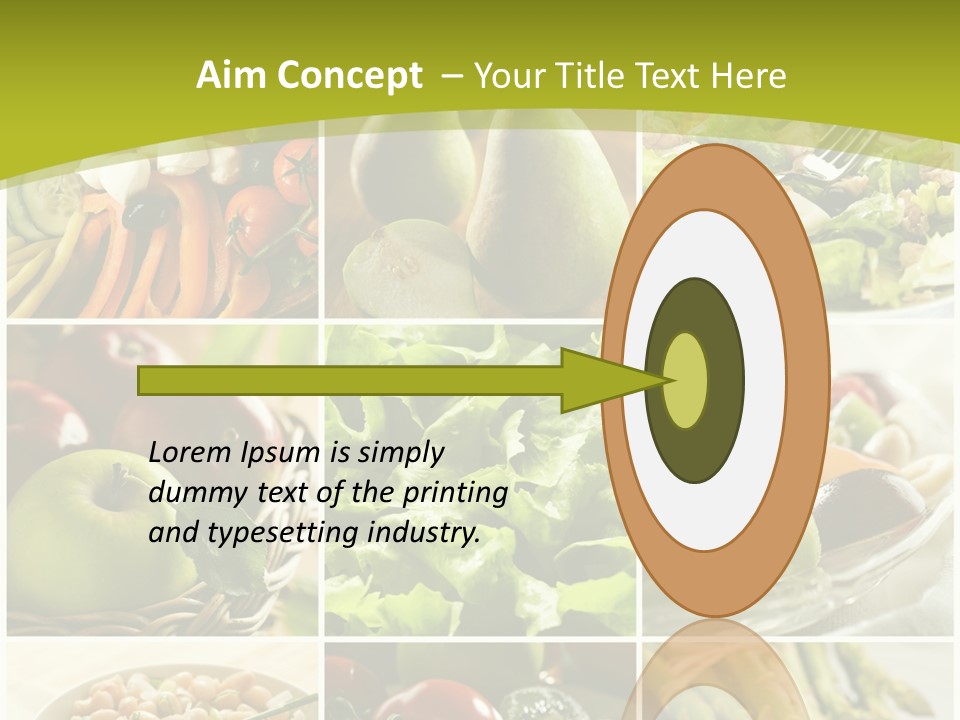 Aim Concept – Your Title Text Here

Lorem Ipsum is simply dummy text of the printing and typesetting industry.